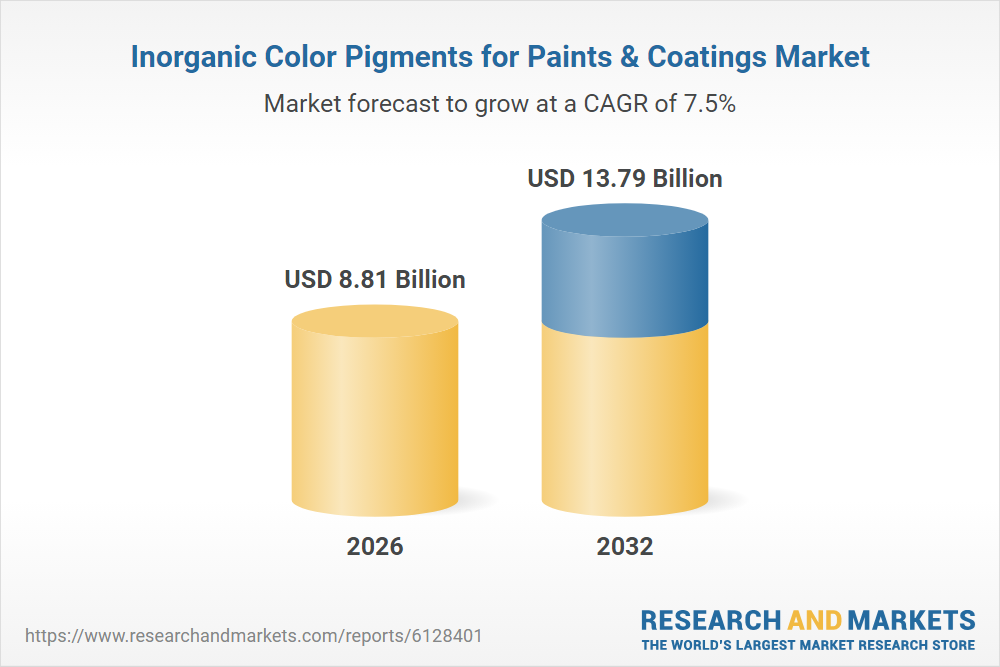 Inorganic Color Pigments for Paints & Coatings Market

Market forecast to grow at a CAGR of 7.5%

USD 8.81 Billion

USD 13.79 Billion

2026

2032

https://www.researchandmarkets.com/reports/6128401

RESEARCH AND MARKETS
THE WORLD'S LARGEST MARKET RESEARCH STORE